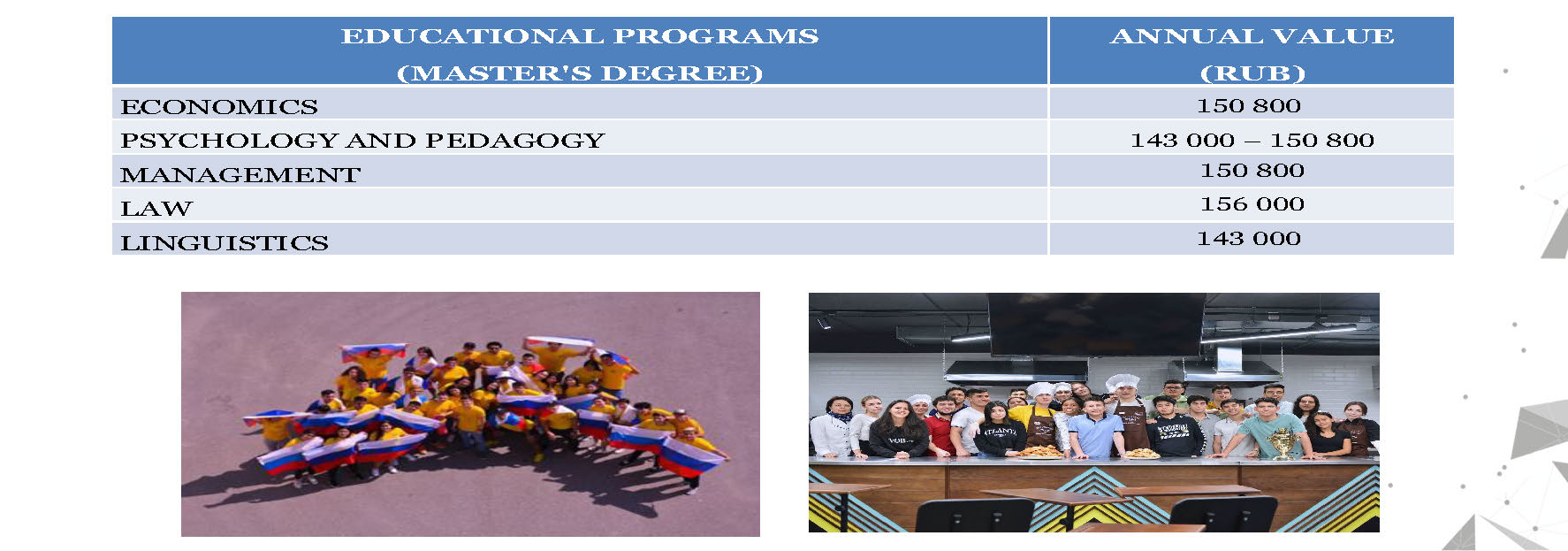 | EDUCATIONAL PROGRAMS (MASTER'S DEGREE) | ANNUAL VALUE (RUB) |
|---|---|
| ECONOMICS | 150 800 |
| PSYCHOLOGY AND PEDAGOGY | 143 000 – 150 800 |
| MANAGEMENT | 150 800 |
| LAW | 156 000 |
| LINGUISTICS | 143 000 |